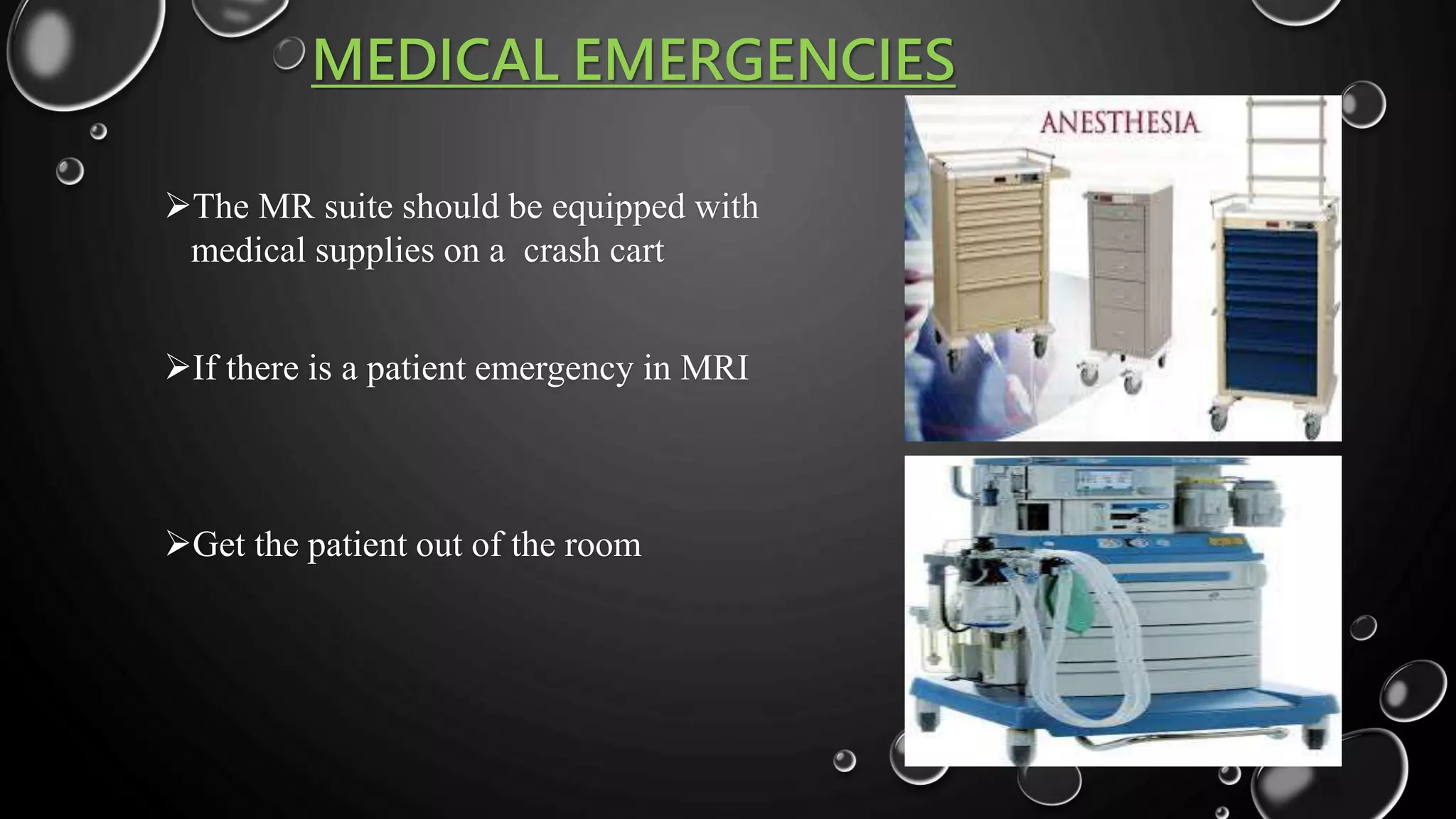 MEDICAL EMERGENCIES

➢The MR suite should be equipped with medical supplies on a crash cart

➢If there is a patient emergency in MRI

➢Get the patient out of the room

ANESTHESIA